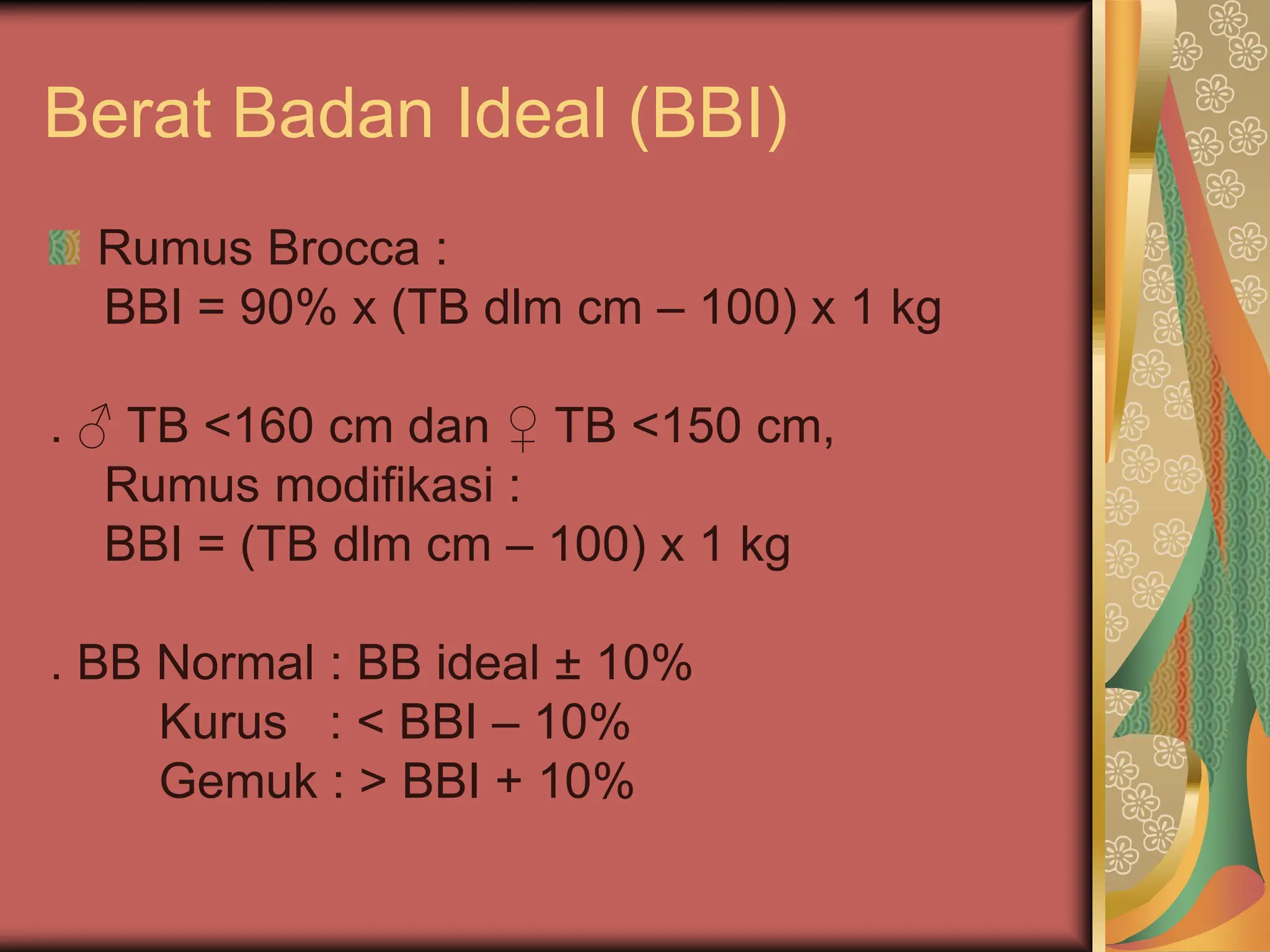 Berat Badan Ideal (BBI)

Rumus Brocca :
BBI = 90% x (TB dlm cm – 100) x 1 kg

. ♂ TB <160 cm dan ♀ TB <150 cm,
Rumus modifikasi :
BBI = (TB dlm cm – 100) x 1 kg

. BB Normal : BB ideal ± 10%
Kurus : < BBI – 10%
Gemuk : > BBI + 10%